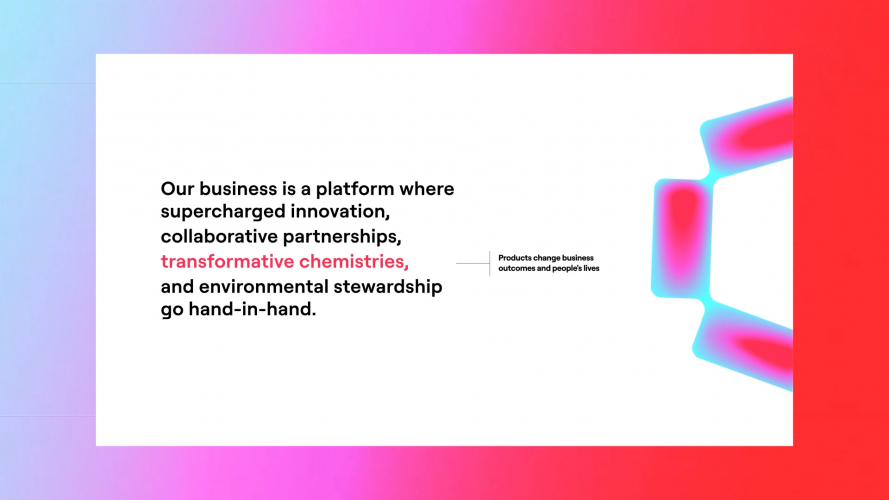 Our business is a platform where supercharged innovation, collaborative partnerships, transformative chemistries, and environmental stewardship go hand-in-hand.

Products change business outcomes and people's lives